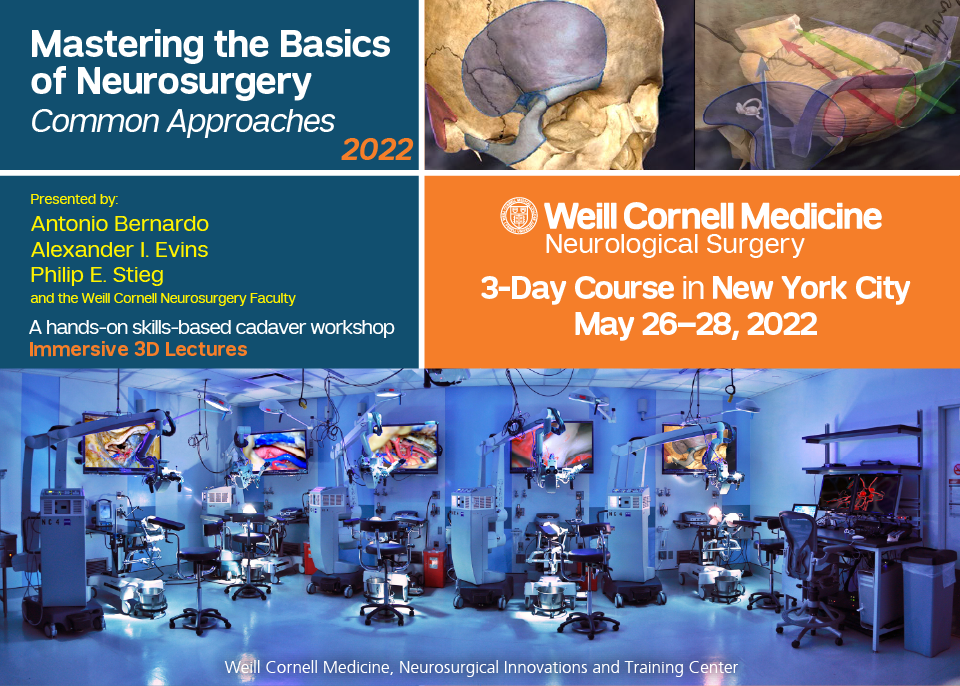 Mastering the Basics of Neurosurgery
Common Approaches
2022

Presented by:
Antonio Bernardo
Alexander I. Evins
Philip E. Stieg
and the Weill Cornell Neurosurgery Faculty

A hands-on skills-based cadaver workshop
Immersive 3D Lectures

Weill Cornell Medicine
Neurological Surgery

3-Day Course in New York City
May 26–28, 2022

Weill Cornell Medicine, Neurosurgical Innovations and Training Center